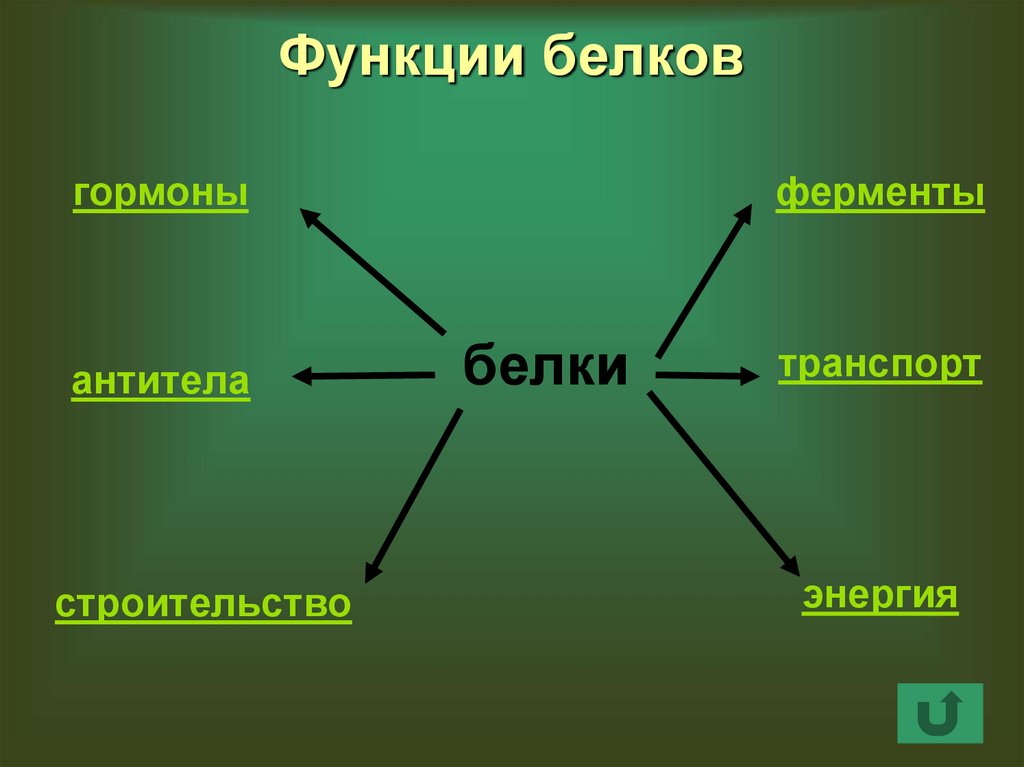 Функции белков

гормоны

ферменты

антитела

белки

транспорт

строительство

энергия